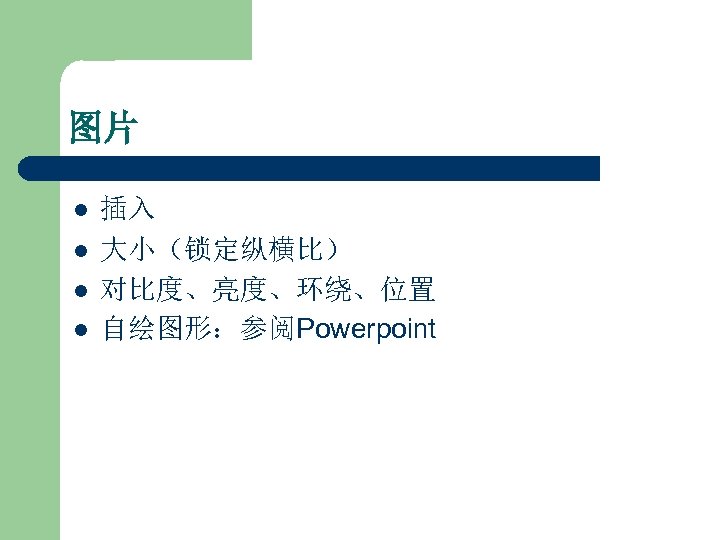 图片

- 插入
- 大小（锁定纵横比）
- 对比度、亮度、环绕、位置
- 自绘图形：参阅Powerpoint